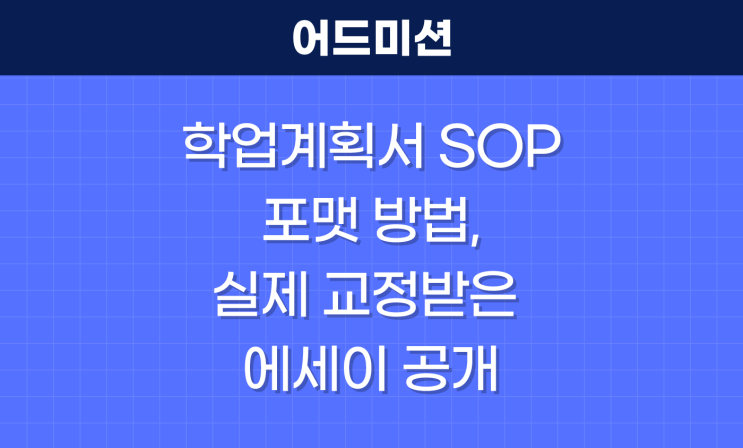 어드미션

학업계획서 SOP
포맷 방법,
실제 교정받은
에세이 공개